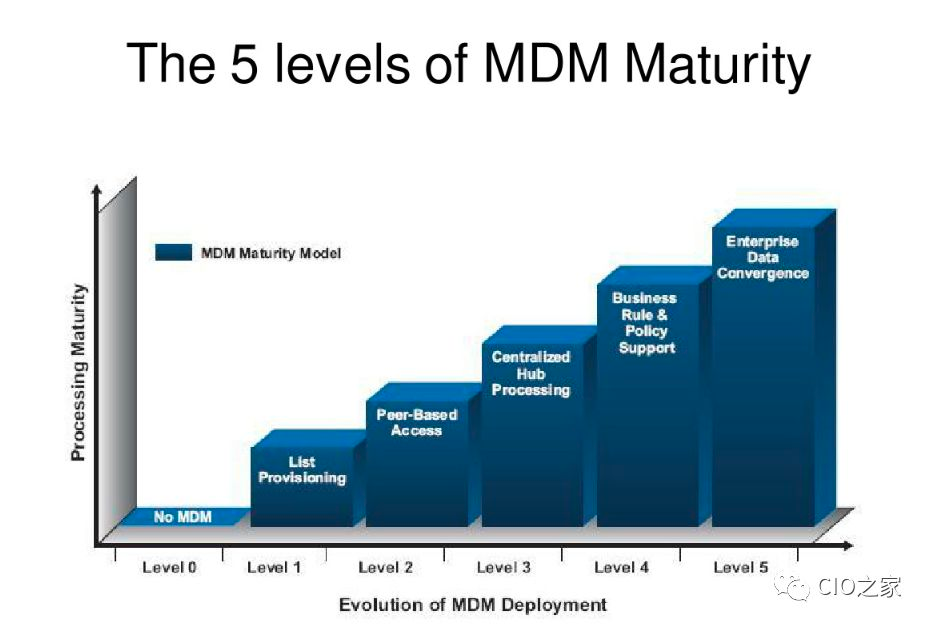 The 5 levels of MDM Maturity

MDM Maturity Model

Processing Maturity

No MDM

List Provisioning

Peer-Based Access

Centralized Hub Processing

Business Rule & Policy Support

Enterprise Data Convergence

Level 0

Level 1

Level 2

Level 3

Level 4

Level 5

Evolution of MDM Deployment

CIO之家